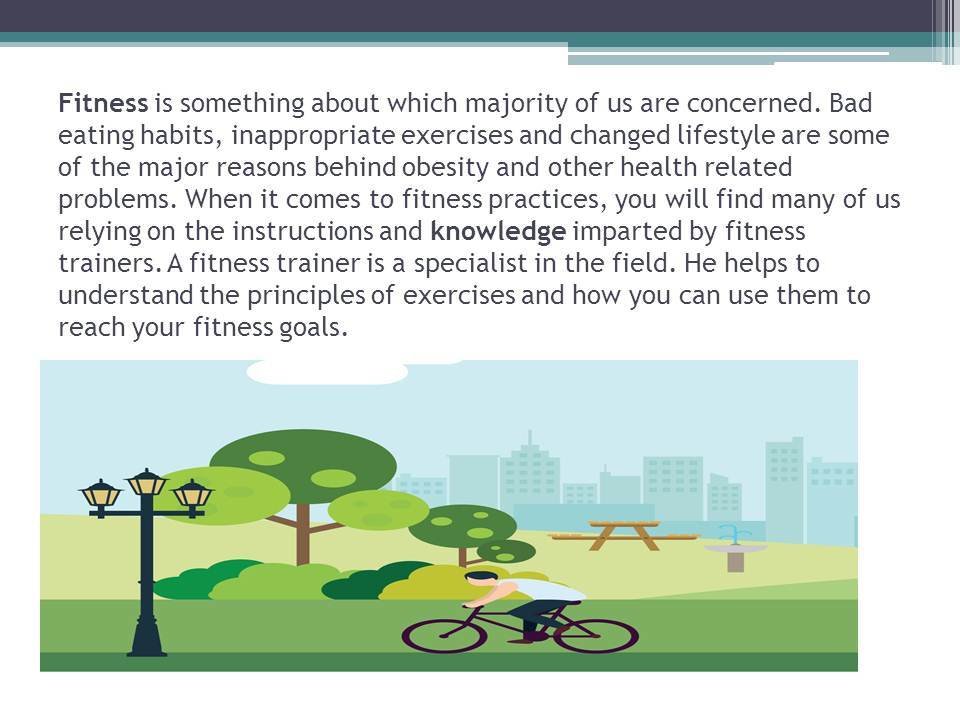 Fitness is something about which majority of us are concerned. Bad eating habits, inappropriate exercises and changed lifestyle are some of the major reasons behind obesity and other health related problems. When it comes to fitness practices, you will find many of us relying on the instructions and knowledge imparted by fitness trainers. A fitness trainer is a specialist in the field. He helps to understand the principles of exercises and how you can use them to reach your fitness goals.